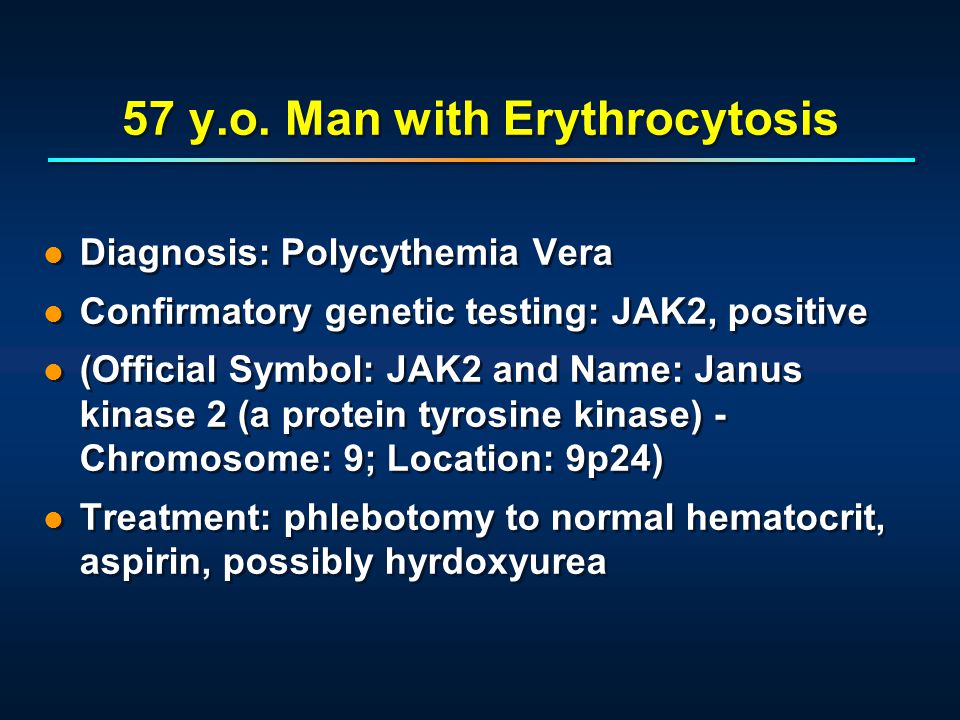 57 y.o. Man with Erythrocytosis

- Diagnosis: Polycythemia Vera
- Confirmatory genetic testing: JAK2, positive
- (Official Symbol: JAK2 and Name: Janus kinase 2 (a protein tyrosine kinase) - Chromosome: 9; Location: 9p24)
- Treatment: phlebotomy to normal hematocrit, aspirin, possibly hyrdoxyurea